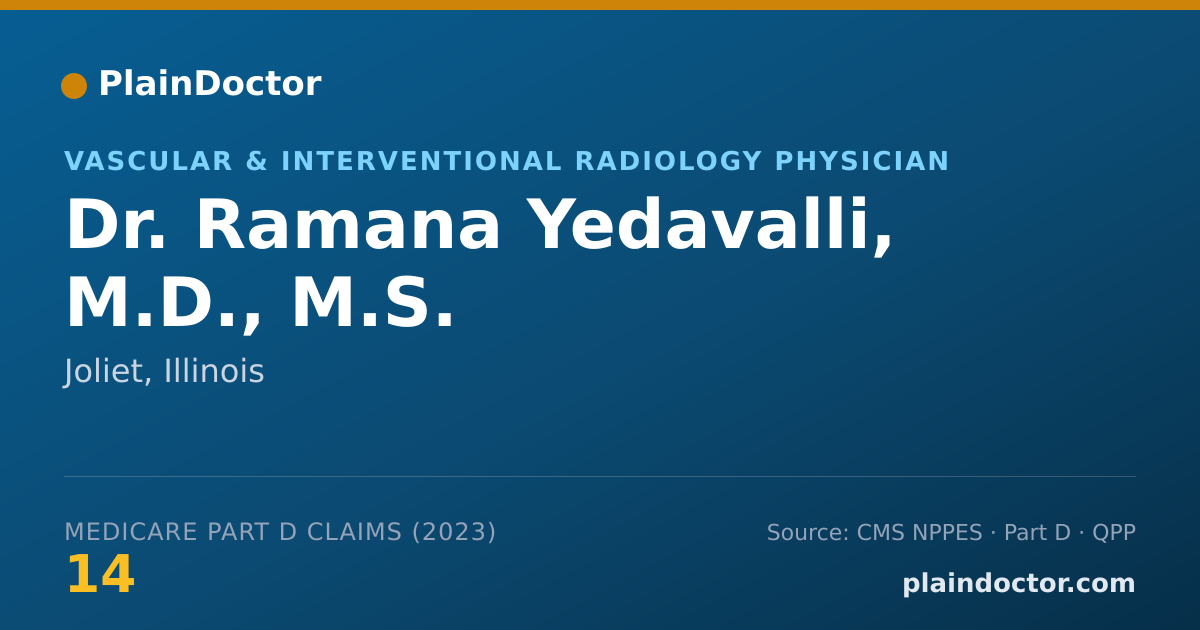 PlainDoctor

VASCULAR & INTERVENTIONAL RADIOLOGY PHYSICIAN

Dr. Ramana Yedavalli, M.D., M.S.

Joliet, Illinois

MEDICARE PART D CLAIMS (2023)

14

Source: CMS NPPES · Part D · QPP

plaindoctor.com